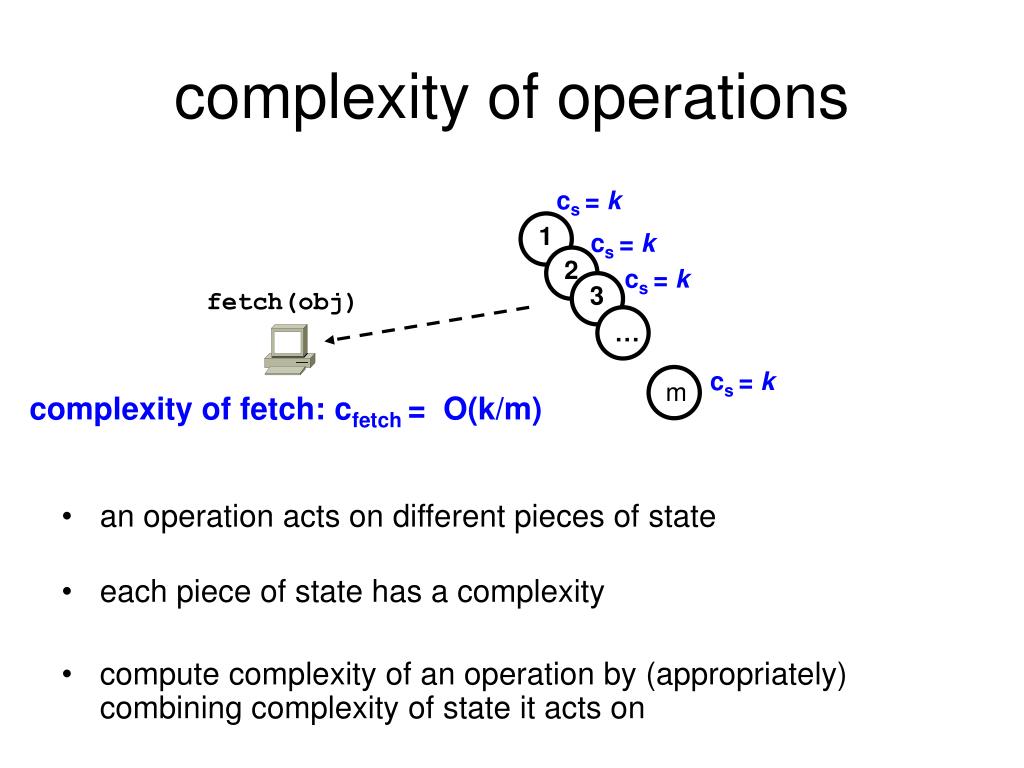 complexity of operations

$c_s = k$

1

$c_s = k$

2

$c_s = k$

3

…

m

$c_s = k$

fetch(obj)

complexity of fetch: $c_{fetch} = O(k/m)$

• an operation acts on different pieces of state

• each piece of state has a complexity

• compute complexity of an operation by (appropriately) combining complexity of state it acts on